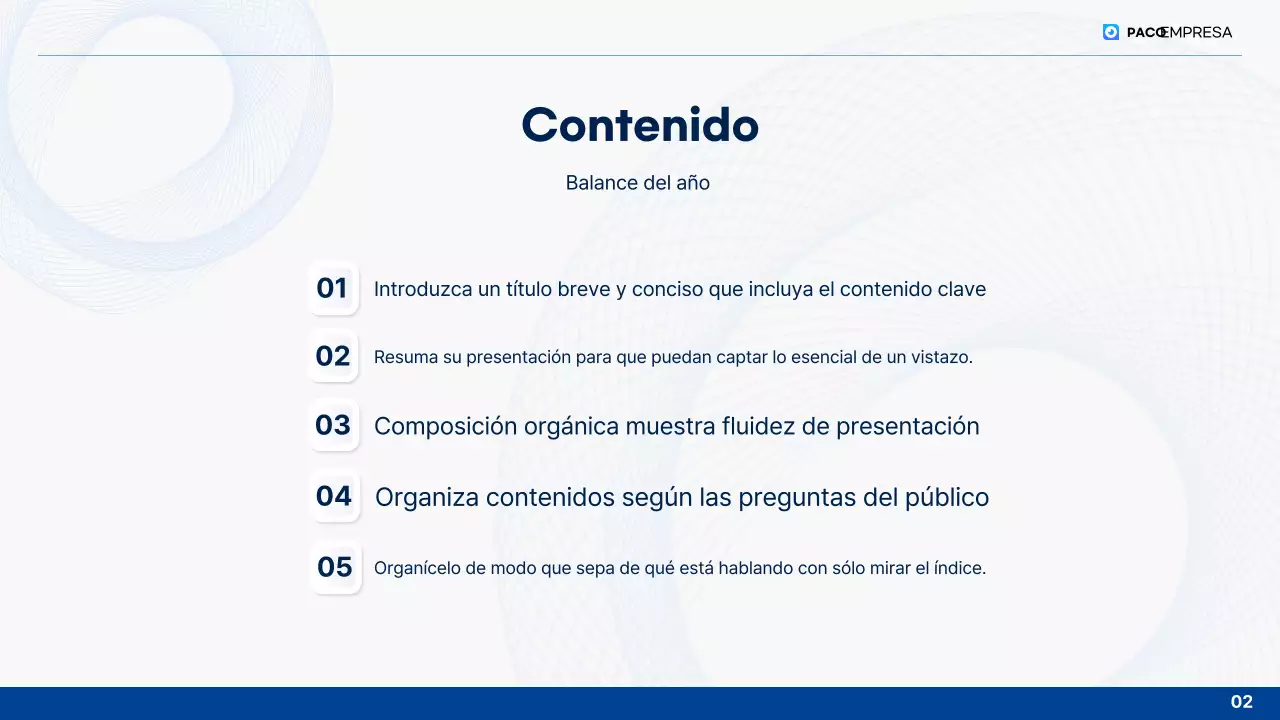 PACOEMPRESA

Contenido

Balance del año

01 Introduzca un título breve y conciso que incluya el contenido clave

02 Resuma su presentación para que puedan captar lo esencial de un vistazo.

03 Composición orgánica muestra fluidez de presentación

04 Organiza contenidos según las preguntas del público

05 Organícelo de modo que sepa de qué está hablando con sólo mirar el índice.

02